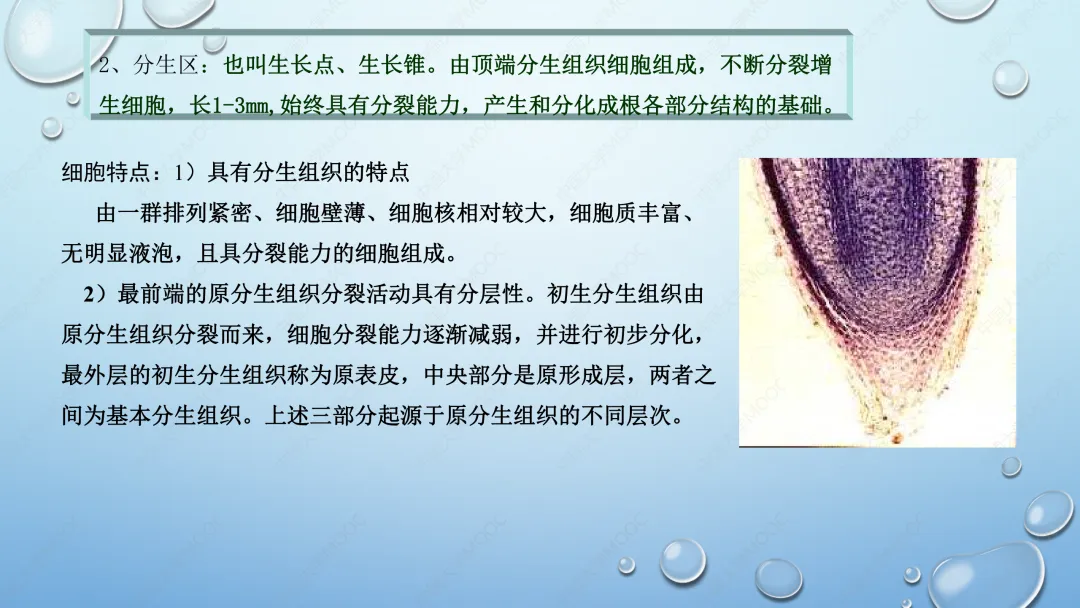 2、分生区：也叫生长点、生长锥。由顶端分生组织细胞组成，不断分裂增生细胞，长1-3mm,始终具有分裂能力，产生和分化成根各部分结构的基础。

细胞特点：1）具有分生组织的特点

由一群排列紧密、细胞壁薄、细胞核相对较大，细胞质丰富、无明显液泡，且具分裂能力的细胞组成。

2）最前端的原分生组织分裂活动具有分层性。初生分生组织由原分生组织分裂而来，细胞分裂能力逐渐减弱，并进行初步分化，最外层的初生分生组织称为原表皮，中央部分是原形成层，两者之间为基本分生组织。上述三部分起源于原分生组织的不同层次。